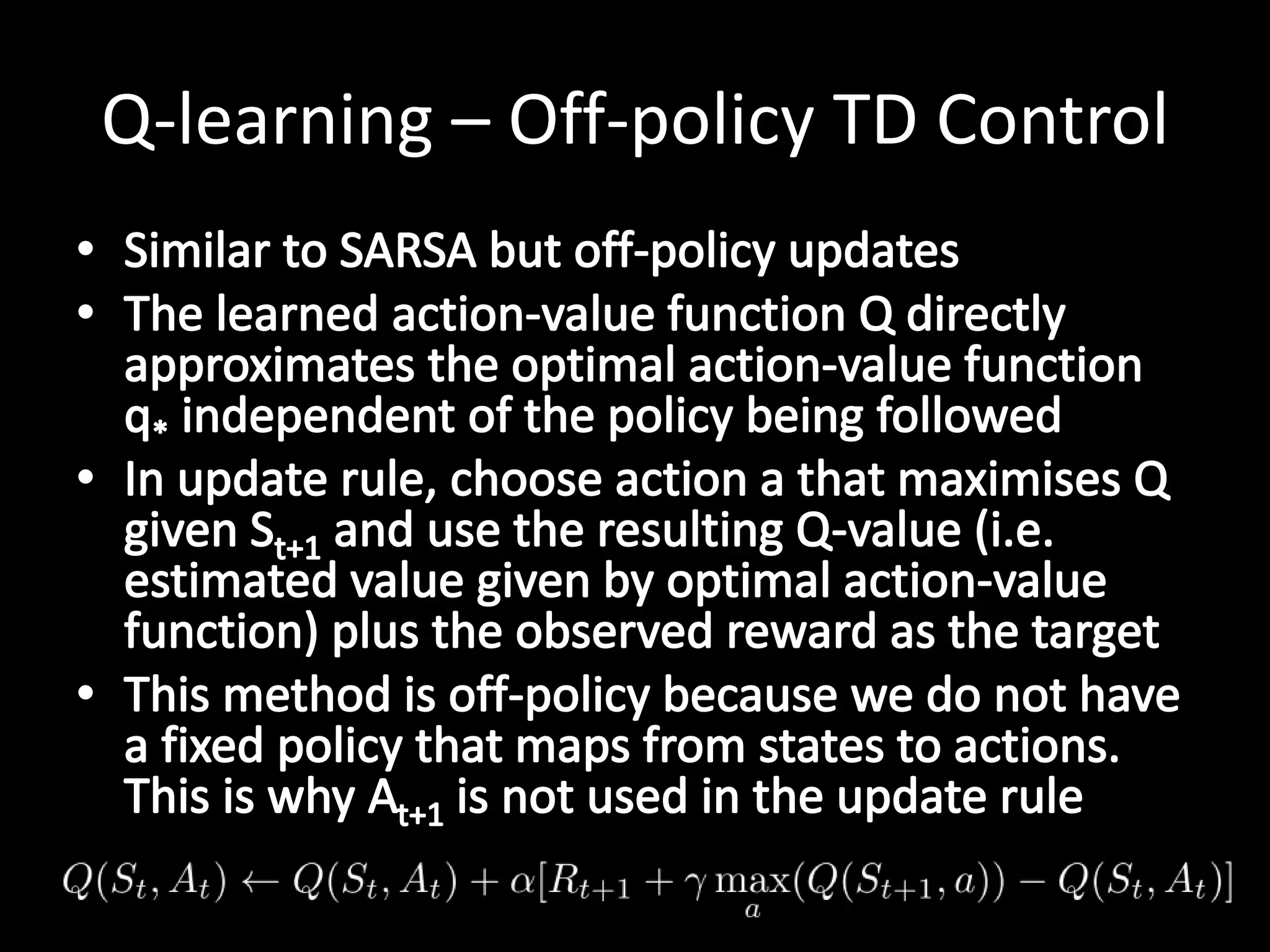 Q-learning – Off-policy TD Control

• Similar to SARSA but off-policy updates
• The learned action-value function Q directly approximates the optimal action-value function $q_*$ independent of the policy being followed
• In update rule, choose action a that maximises Q given $S_{t+1}$ and use the resulting Q-value (i.e. estimated value given by optimal action-value function) plus the observed reward as the target
• This method is off-policy because we do not have a fixed policy that maps from states to actions. This is why $A_{t+1}$ is not used in the update rule

$Q(S_t, A_t) \leftarrow Q(S_t, A_t) + \alpha[R_{t+1} + \gamma \max_a(Q(S_{t+1}, a)) - Q(S_t, A_t)]$